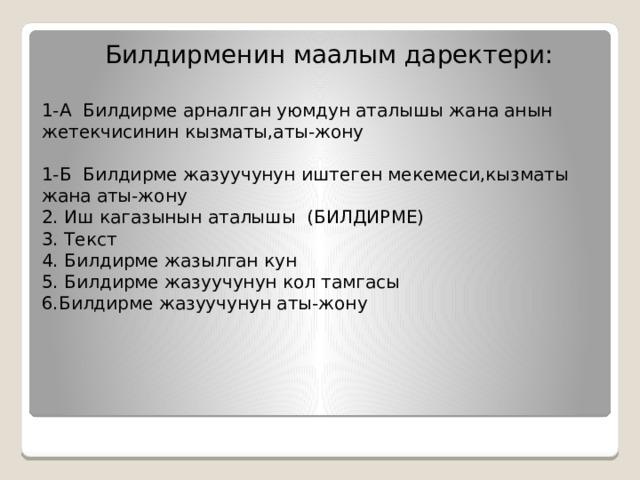 Билдирменин маалым даректери:

1-А Билдирме арналган уюмдун аталышы жана анын жетекчисинин кызматы,аты-жону

1-Б Билдирме жазуучунун иштеген мекемеси,кызматы жана аты-жону
2. Иш кагазынын аталышы (БИЛДИРМЕ)
3. Текст
4. Билдирме жазылган кун
5. Билдирме жазуучунун кол тамгасы
6.Билдирме жазуучунун аты-жону